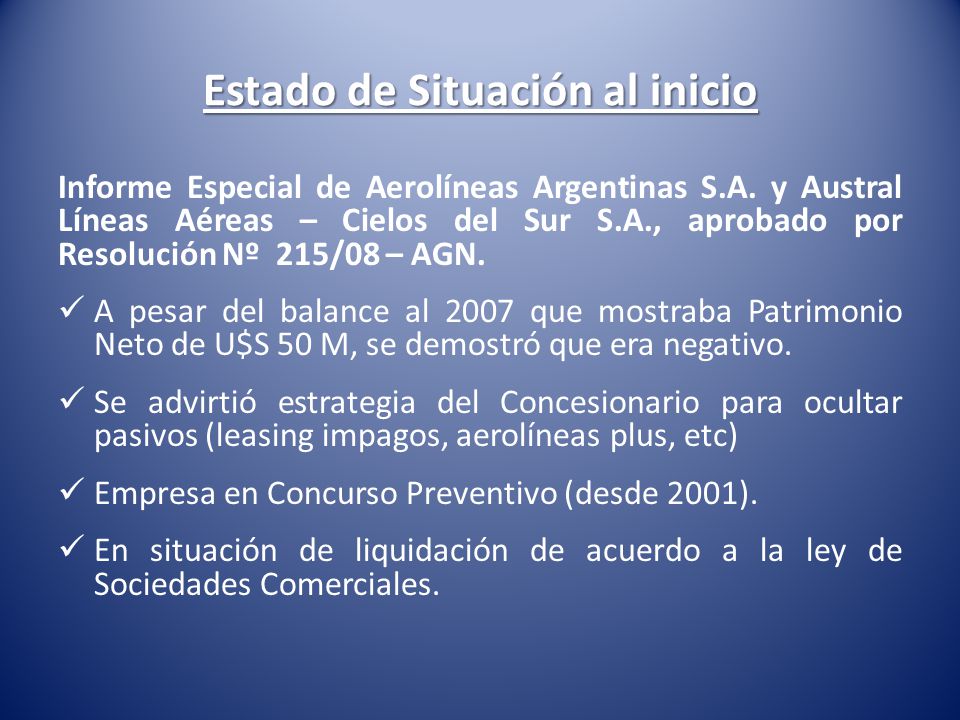 Estado de Situación al inicio

Informe Especial de Aerolíneas Argentinas S.A. y Austral Líneas Aéreas – Cielos del Sur S.A., aprobado por Resolución Nº 215/08 – AGN.

✓ A pesar del balance al 2007 que mostraba Patrimonio Neto de U$S 50 M, se demostró que era negativo.

✓ Se advirtió estrategia del Concesionario para ocultar pasivos (leasing impagos, aerolíneas plus, etc)

✓ Empresa en Concurso Preventivo (desde 2001).

✓ En situación de liquidación de acuerdo a la ley de Sociedades Comerciales.